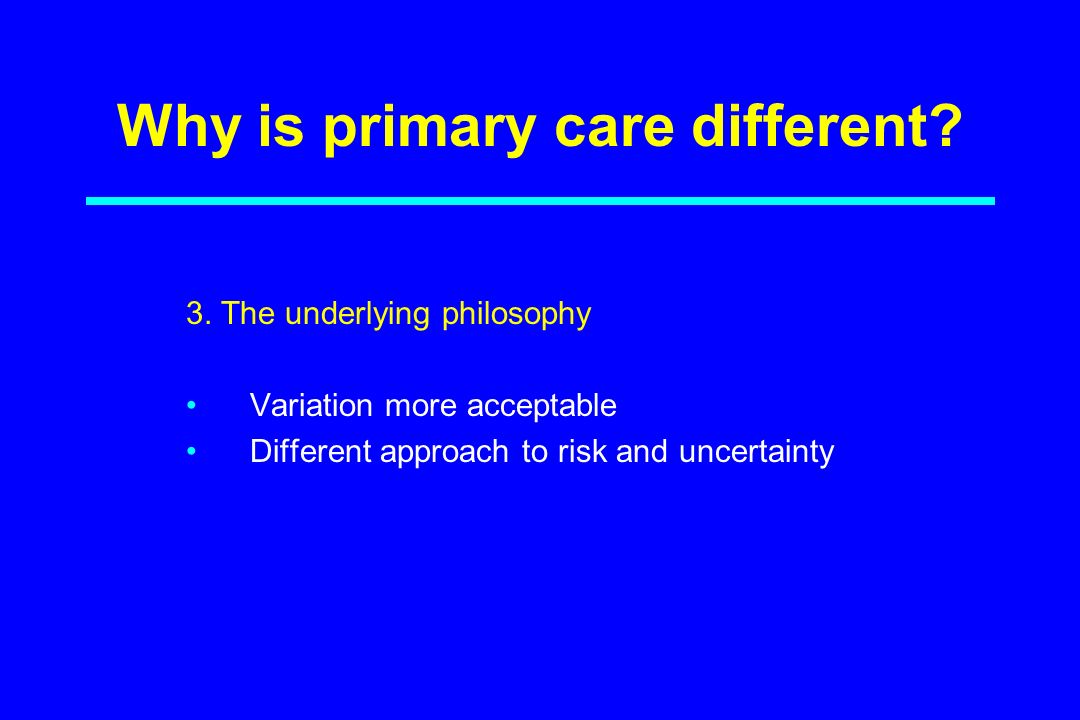 Why is primary care different?

3. The underlying philosophy

• Variation more acceptable
• Different approach to risk and uncertainty